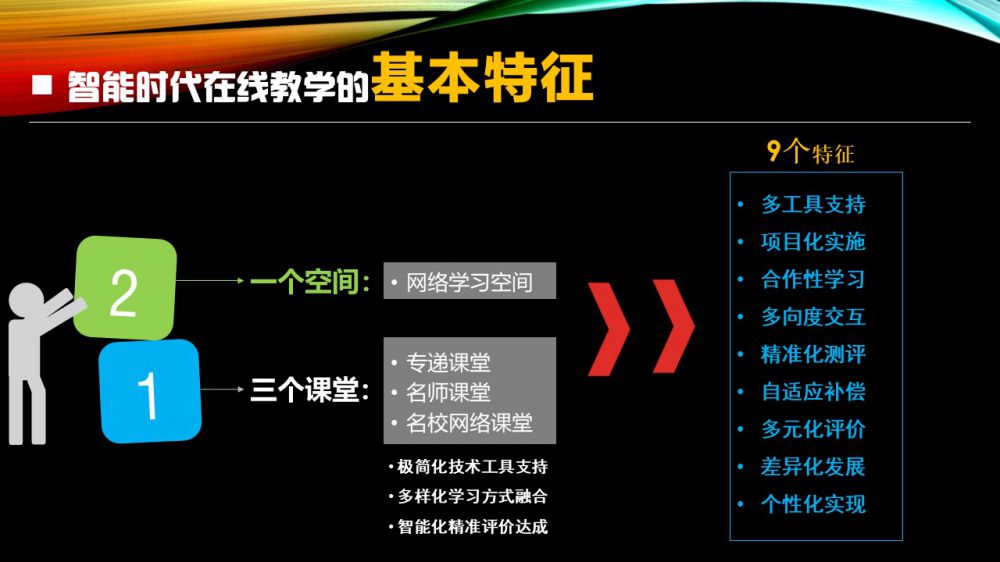 ■ 智能时代在线教学的基本特征

2

1

一个空间：
• 网络学习空间

三个课堂：
• 专递课堂
• 名师课堂
• 名校网络课堂

• 极简化技术工具支持
• 多样化学习方式融合
• 智能化精准评价达成

9个特征
• 多工具支持
• 项目化实施
• 合作性学习
• 多向度交互
• 精准化测评
• 自适应补偿
• 多元化评价
• 差异化发展
• 个性化实现